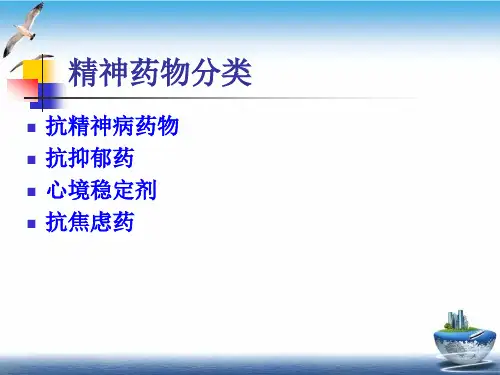 精神药物分类

- 抗精神病药物
- 抗抑郁药
- 心境稳定剂
- 抗焦虑药